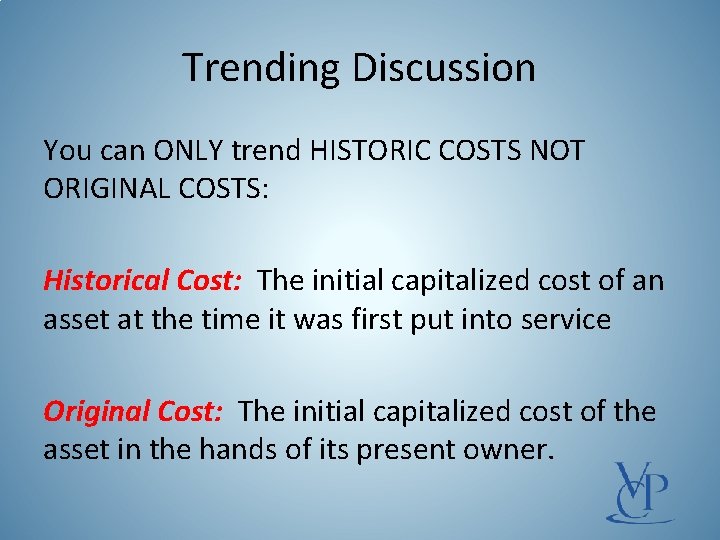 Trending Discussion

You can ONLY trend HISTORIC COSTS NOT ORIGINAL COSTS:

Historical Cost: The initial capitalized cost of an asset at the time it was first put into service

Original Cost: The initial capitalized cost of the asset in the hands of its present owner.

VCP